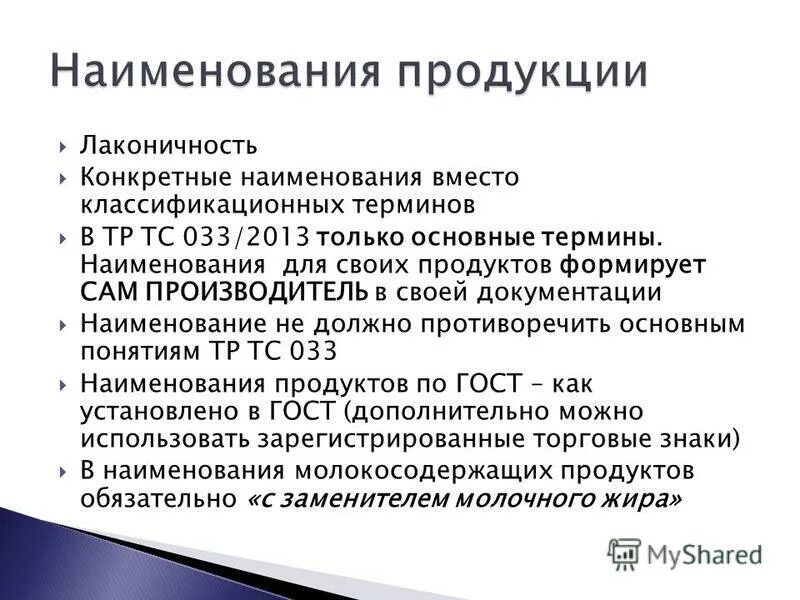 Наименования продукции

Лаконичность

Конкретные наименования вместо классификационных терминов

В ТР ТС 033/2013 только основные термины. Наименования для своих продуктов формирует САМ ПРОИЗВОДИТЕЛЬ в своей документации

Наименование не должно противоречить основным понятиям ТР ТС 033

Наименования продуктов по ГОСТ – как установлено в ГОСТ (дополнительно можно использовать зарегистрированные торговые знаки)

В наименования молокосодержащих продуктов обязательно «с заменителем молочного жира»

MyShared